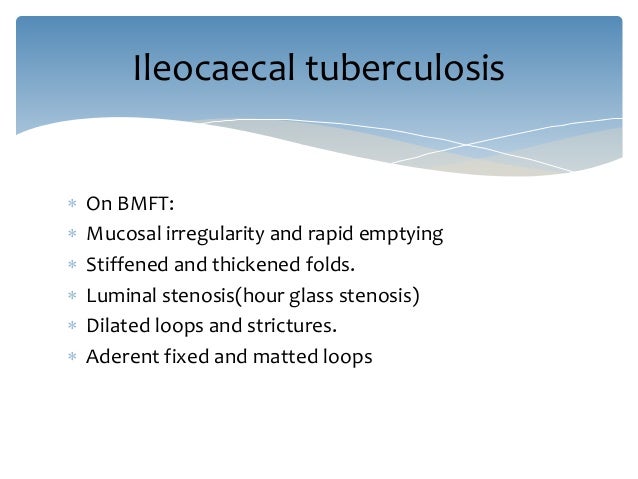 Ileocaecal tuberculosis

* On BMFT:
* Mucosal irregularity and rapid emptying
* Stiffened and thickened folds.
* Luminal stenosis(hour glass stenosis)
* Dilated loops and strictures.
* Aderent fixed and matted loops